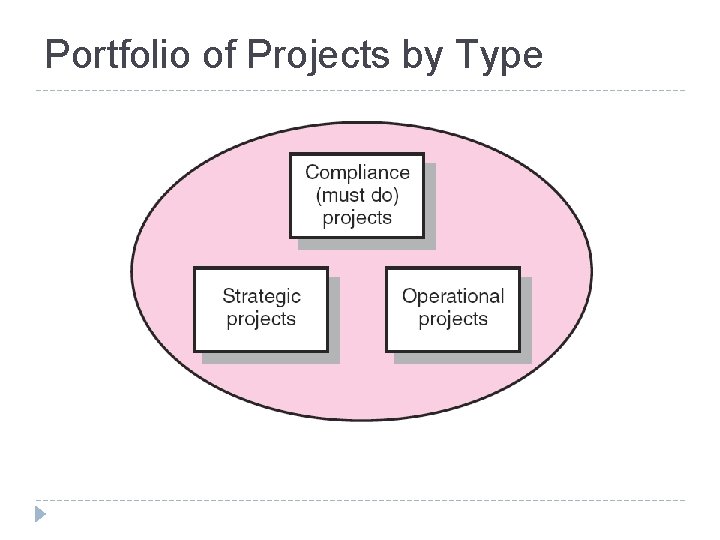 Portfolio of Projects by Type

Compliance (must do) projects

Strategic projects

Operational projects